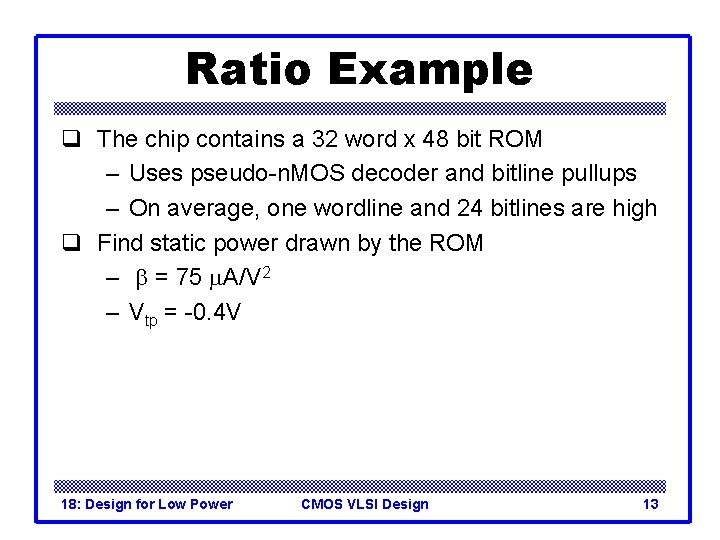 Ratio Example

❑ The chip contains a 32 word x 48 bit ROM

– Uses pseudo-nMOS decoder and bitline pullups

– On average, one wordline and 24 bitlines are high

❑ Find static power drawn by the ROM

– $\beta = 75\ \mu A/V^2$

– $V_{tp} = -0.4V$

18: Design for Low Power CMOS VLSI Design 13